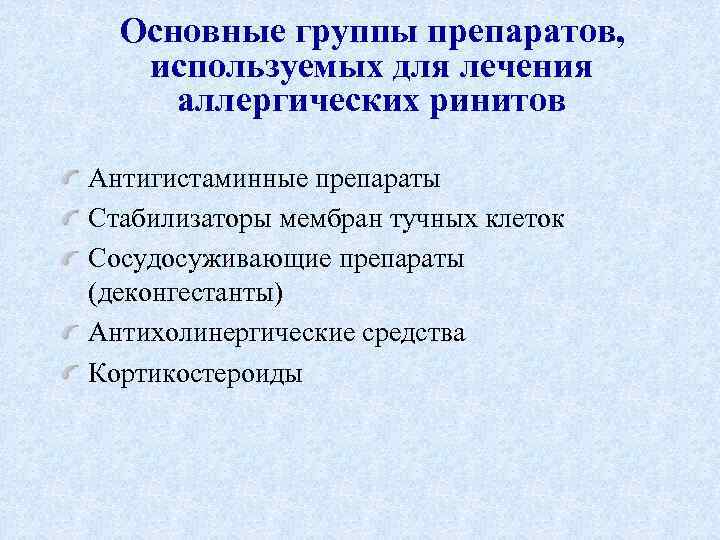 Основные группы препаратов, используемых для лечения аллергических ринитов

Антигистаминные препараты

Стабилизаторы мембран тучных клеток

Сосудосуживающие препараты (деконгестанты)

Антихолинергические средства

Кортикостероиды